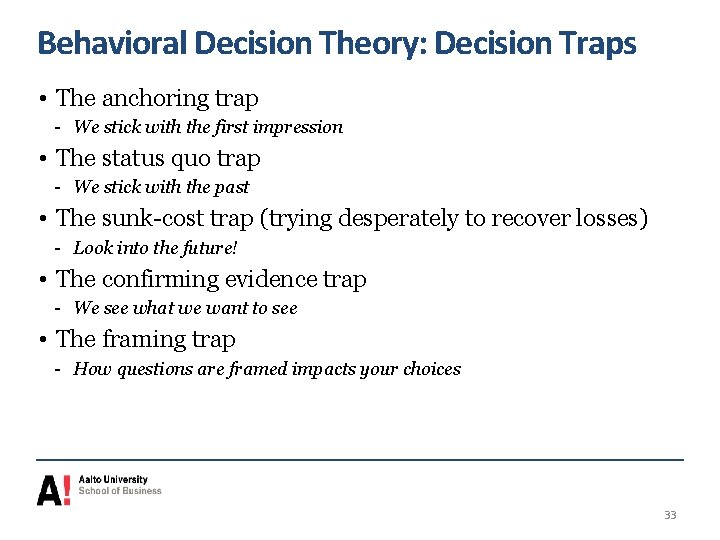 Behavioral Decision Theory: Decision Traps

• The anchoring trap
- We stick with the first impression
• The status quo trap
- We stick with the past
• The sunk-cost trap (trying desperately to recover losses)
- Look into the future!
• The confirming evidence trap
- We see what we want to see
• The framing trap
- How questions are framed impacts your choices

A! Aalto University School of Business

33